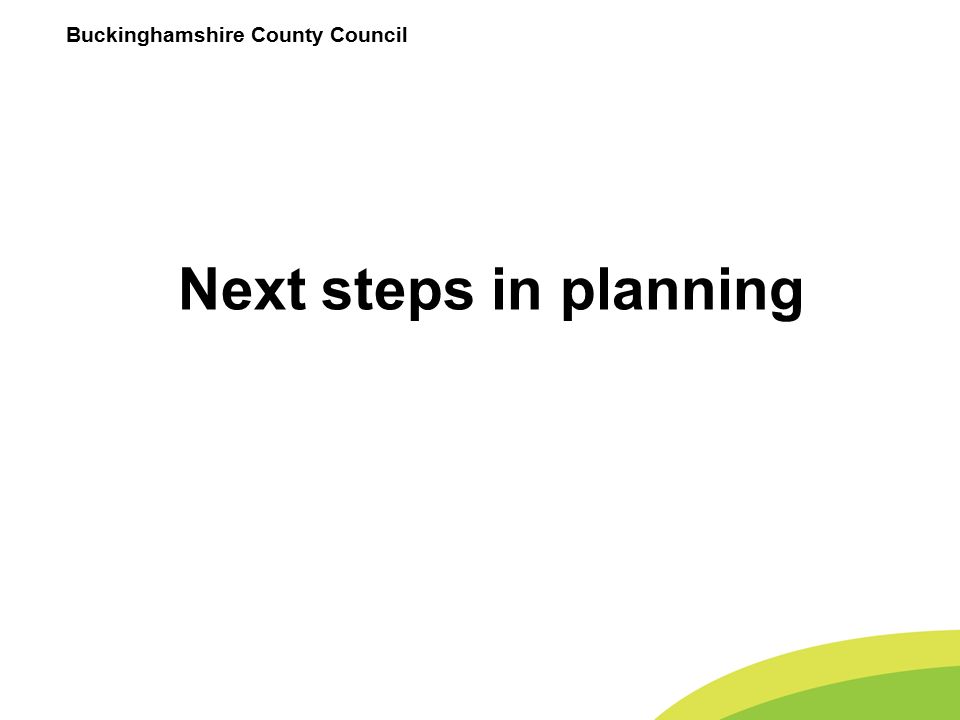 Buckinghamshire County Council

Next steps in planning